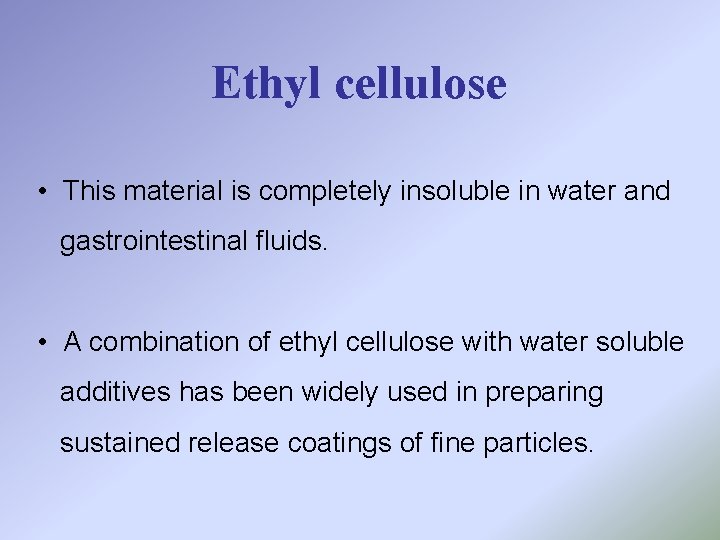 Ethyl cellulose

• This material is completely insoluble in water and gastrointestinal fluids.

• A combination of ethyl cellulose with water soluble additives has been widely used in preparing sustained release coatings of fine particles.